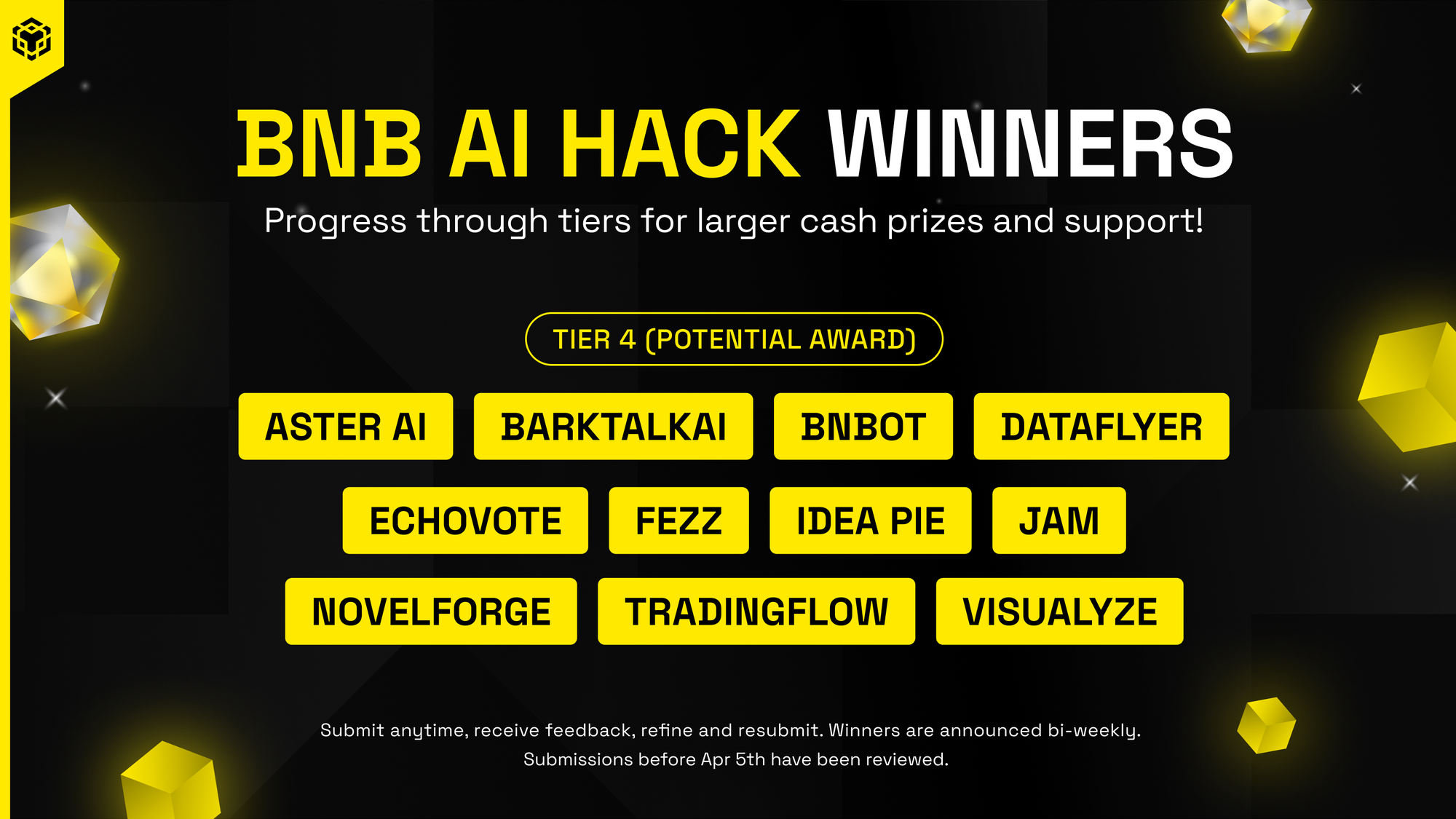 BNB AI HACK WINNERS

Progress through tiers for larger cash prizes and support!

TIER 4 (POTENTIAL AWARD)

ASTER AI

BARKTALKAI

BNBOT

DATAFLYER

ECHOVOTE

FEZZ

IDEA PIE

JAM

NOVELFORGE

TRADINGFLOW

VISUALYZE

Submit anytime, receive feedback, refine and resubmit. Winners are announced bi-weekly. Submissions before Apr 5th have been reviewed.